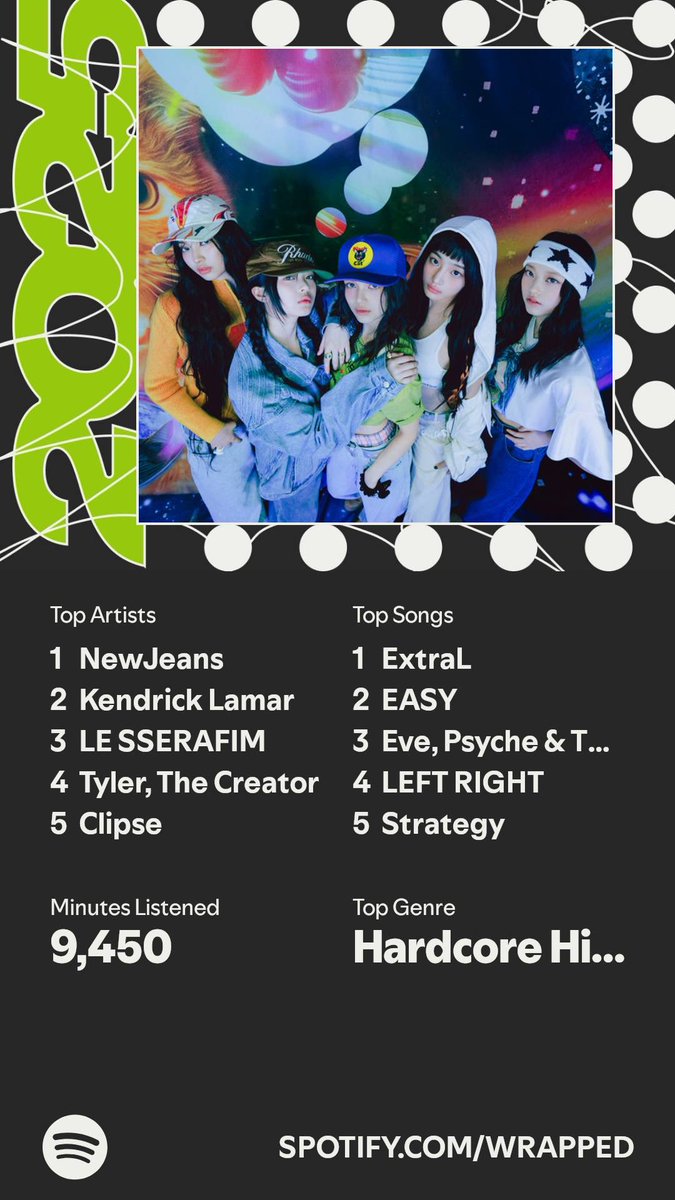 2025

Top Artists
1 NewJeans
2 Kendrick Lamar
3 LE SSERAFIM
4 Tyler, The Creator
5 Clipse

Top Songs
1 ExtraL
2 EASY
3 Eve, Psyche & T...
4 LEFT RIGHT
5 Strategy

Minutes Listened
9,450

Top Genre
Hardcore Hi...

SPOTIFY.COM/WRAPPED